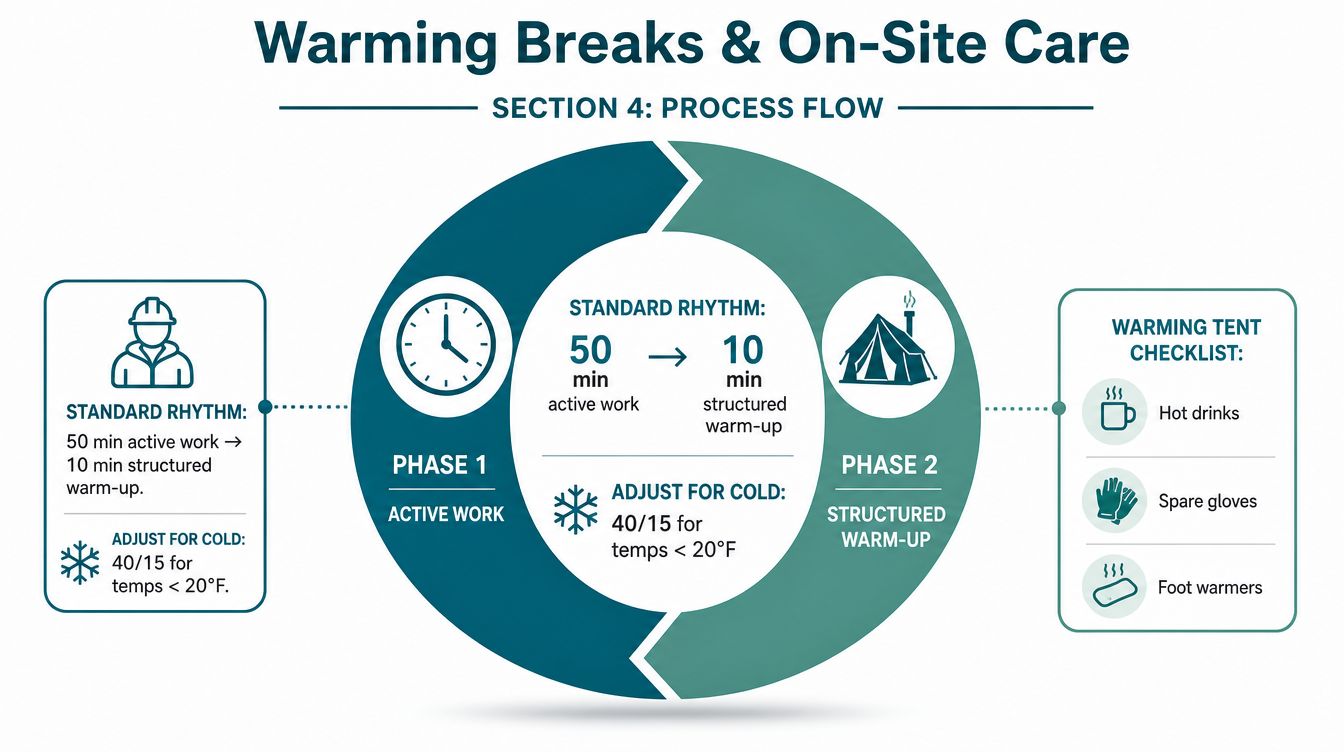 Warming Breaks & On-Site Care

SECTION 4: PROCESS FLOW

STANDARD RHYTHM:
50 min active work → 10 min structured warm-up.

ADJUST FOR COLD:
40/15 for temps < 20°F.

PHASE 1
ACTIVE WORK

STANDARD RHYTHM:
50 min active work → 10 min structured warm-up

ADJUST FOR COLD:
40/15 for temps < 20°F

PHASE 2
STRUCTURED WARM-UP

WARMING TENT CHECKLIST:
Hot drinks
Spare gloves
Foot warmers